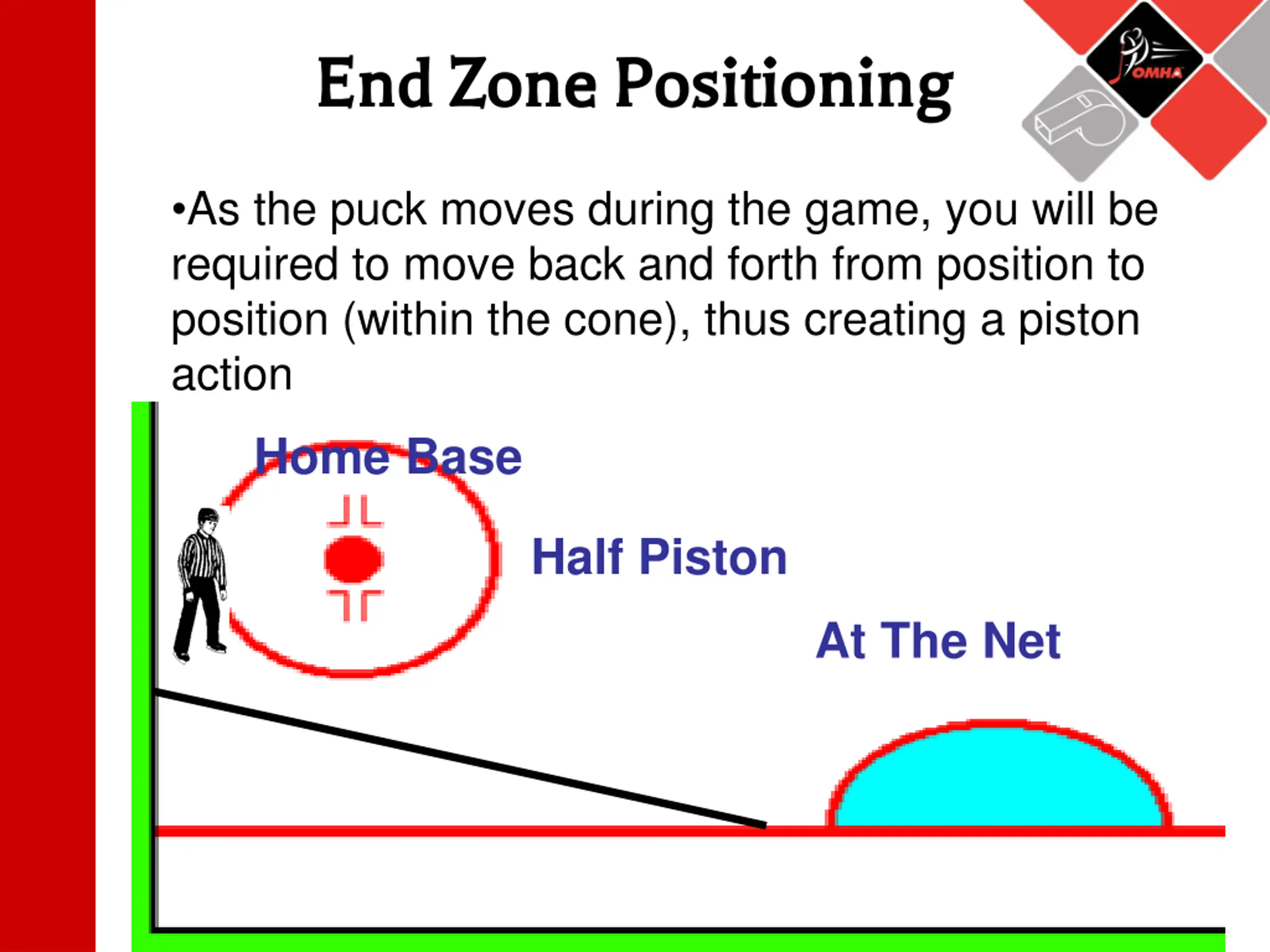 End Zone Positioning

OMHA

•As the puck moves during the game, you will be required to move back and forth from position to position (within the cone), thus creating a piston action

Home Base

Half Piston

At The Net